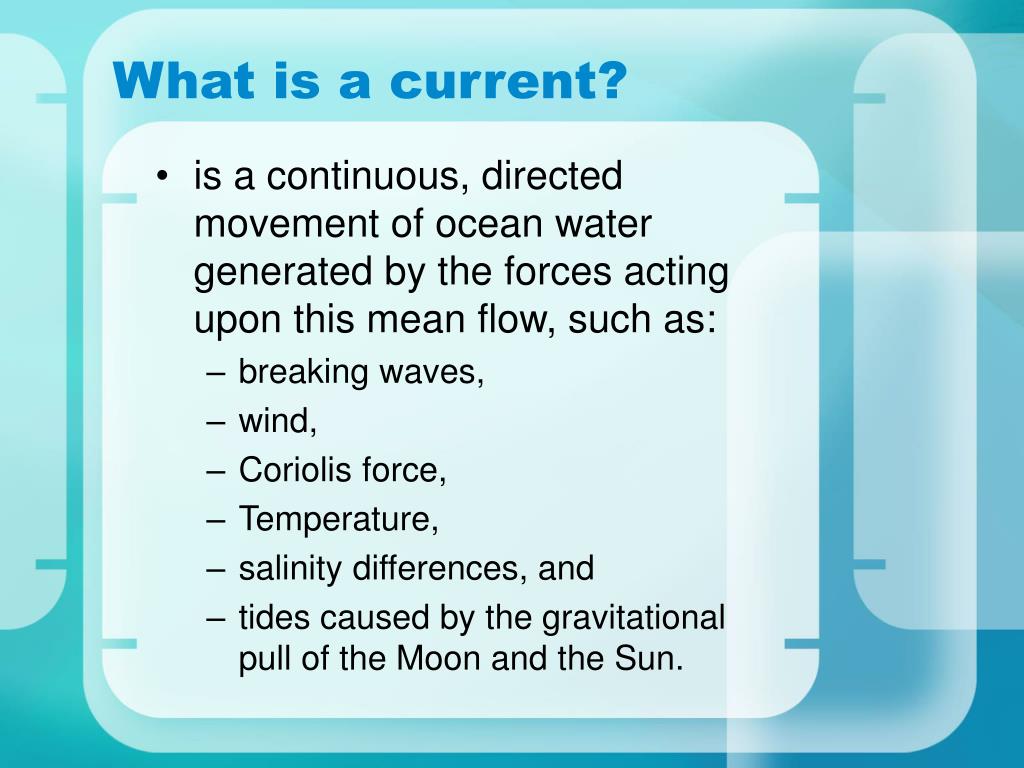 What is a current?

• is a continuous, directed movement of ocean water generated by the forces acting upon this mean flow, such as:
– breaking waves,
– wind,
– Coriolis force,
– Temperature,
– salinity differences, and
– tides caused by the gravitational pull of the Moon and the Sun.